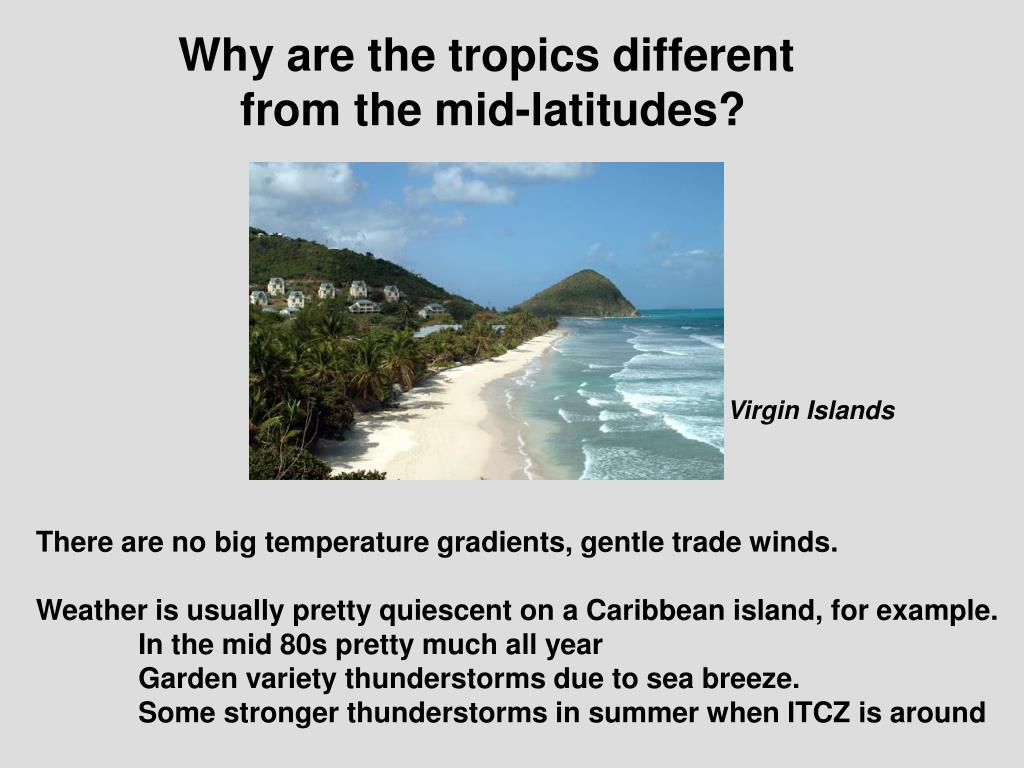 Why are the tropics different from the mid-latitudes?

Virgin Islands

There are no big temperature gradients, gentle trade winds.

Weather is usually pretty quiescent on a Caribbean island, for example.
In the mid 80s pretty much all year
Garden variety thunderstorms due to sea breeze.
Some stronger thunderstorms in summer when ITCZ is around